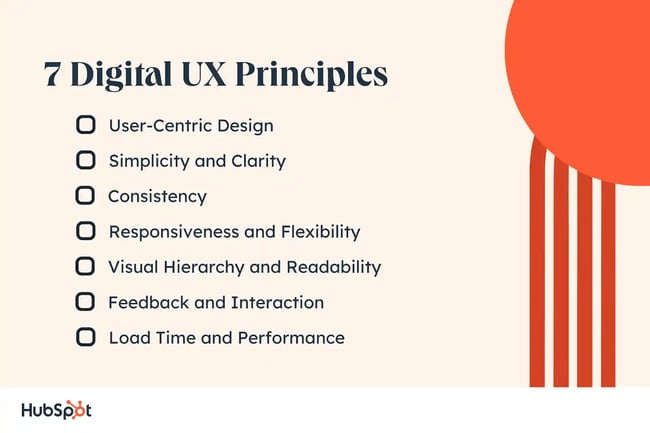 7 Digital UX Principles

User-Centric Design

Simplicity and Clarity

Consistency

Responsiveness and Flexibility

Visual Hierarchy and Readability

Feedback and Interaction

Load Time and Performance

HubSpot